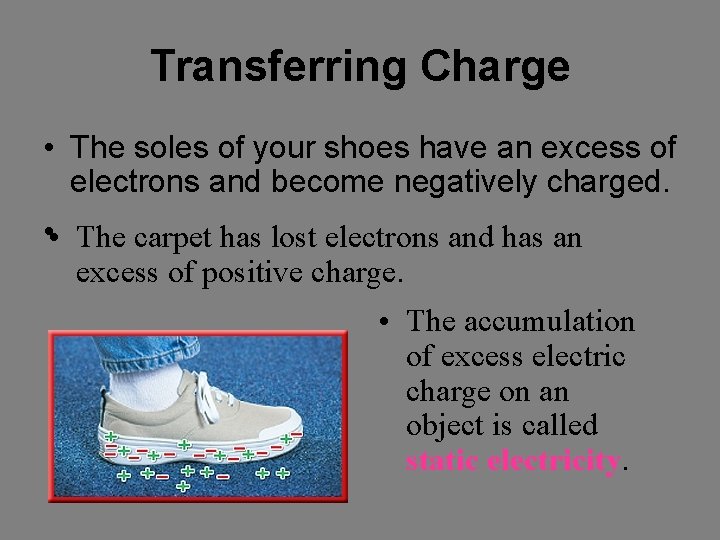 Transferring Charge

• The soles of your shoes have an excess of electrons and become negatively charged.

• The carpet has lost electrons and has an excess of positive charge.

• The accumulation of excess electric charge on an object is called static electricity.